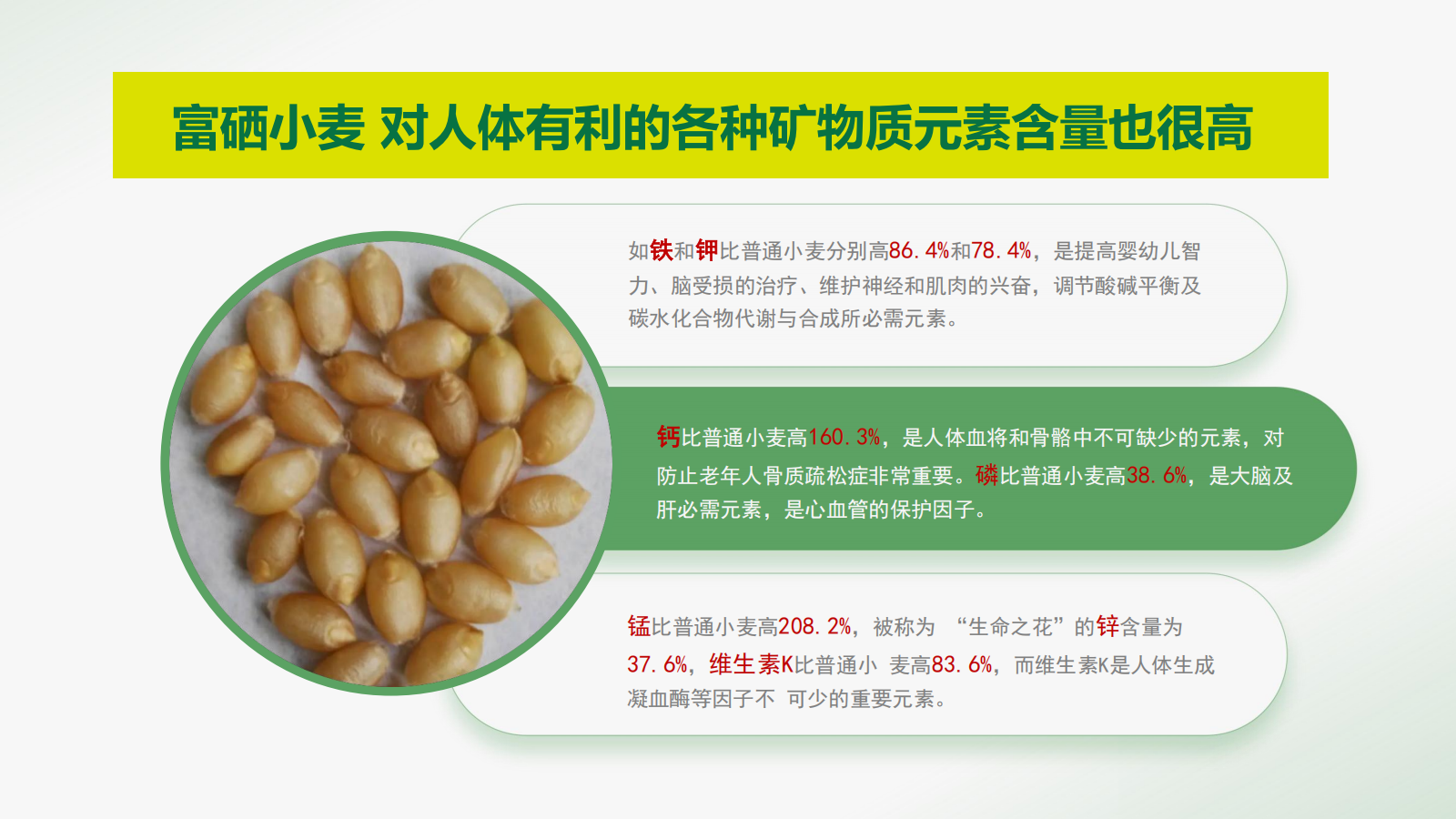 富硒小麦 对人体有利的各种矿物质元素含量也很高

如铁和钾比普通小麦分别高86.4%和78.4%，是提高婴幼儿智力、脑受损的治疗、维护神经和肌肉的兴奋，调节酸碱平衡及碳水化合物代谢与合成所必需元素。

钙比普通小麦高160.3%，是人体血将和骨骼中不可缺少的元素，对防止老年人骨质疏松症非常重要。磷比普通小麦高38.6%，是大脑及肝必需元素，是心血管的保护因子。

锰比普通小麦高208.2%，被称为 “生命之花”的锌含量为37.6%，维生素K比普通小 麦高83.6%，而维生素K是人体生成凝血酶等因子不 可少的重要元素。